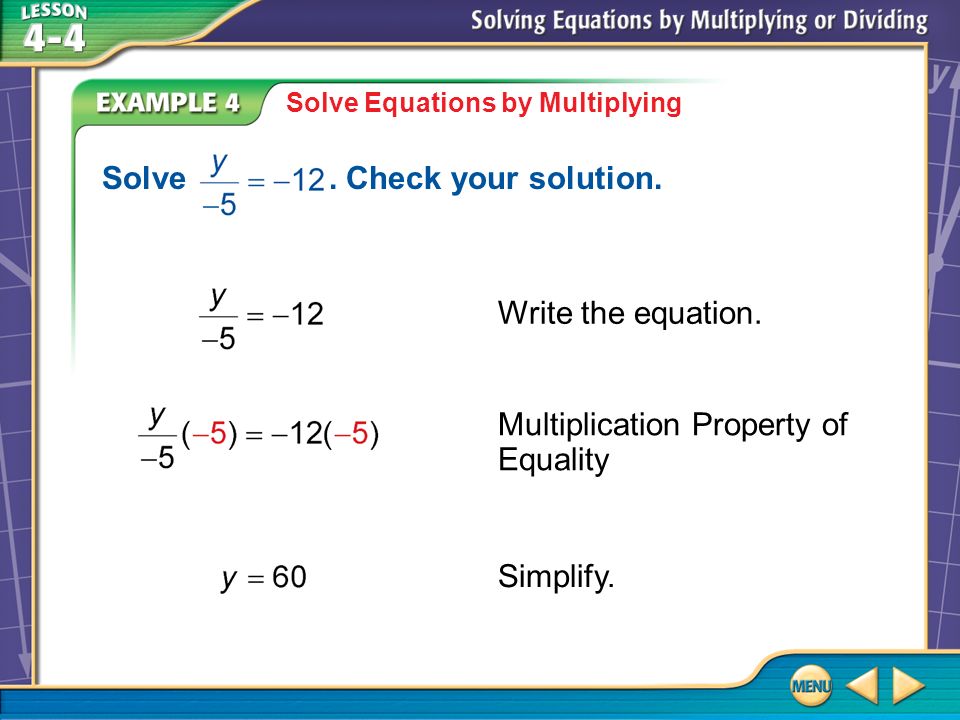 LESSON 4-4

Solving Equations by Multiplying or Dividing

EXAMPLE 4 Solve Equations by Multiplying

Solve $\frac{y}{-5} = -12$. Check your solution.

$\frac{y}{-5} = -12$ Write the equation.

$\frac{y}{-5}(-5) = -12(-5)$ Multiplication Property of Equality

$y = 60$ Simplify.

MENU